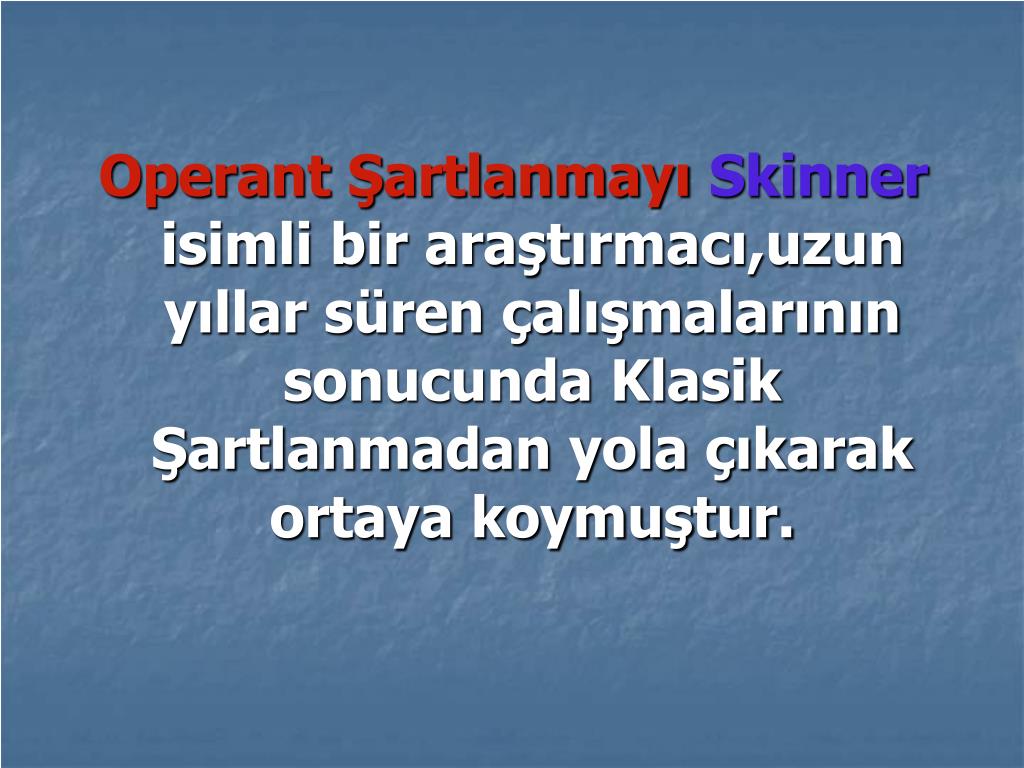 Operant Şartlanmayı Skinner isimli bir araştırmacı,uzun yıllar süren çalışmalarının sonucunda Klasik Şartlanmadan yola çıkarak ortaya koymuştur.